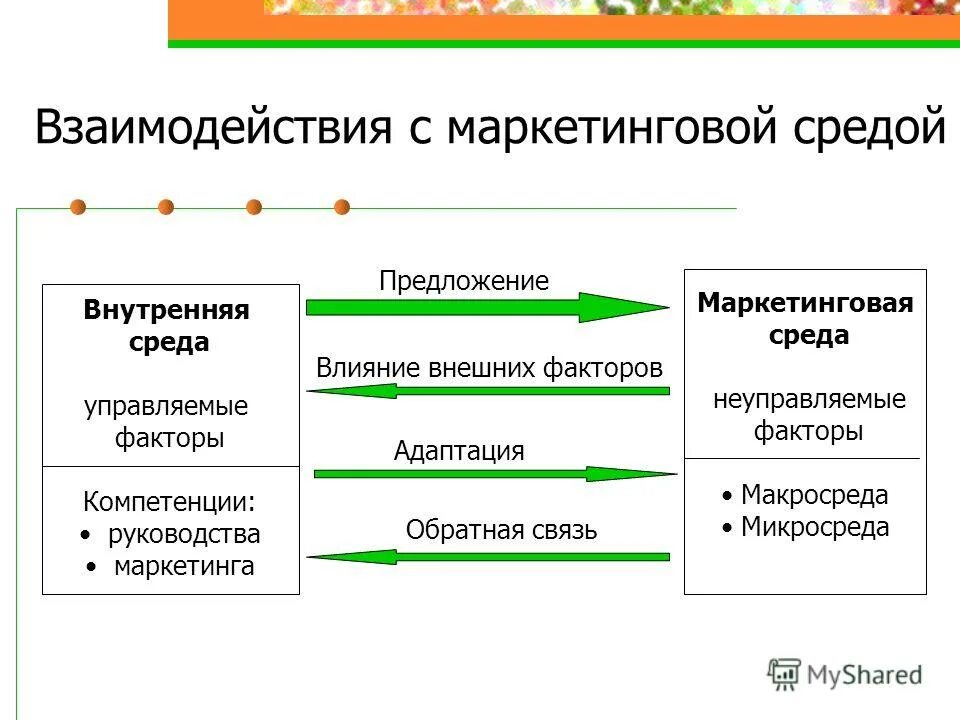 Взаимодействия с маркетинговой средой

Внутренняя среда

управляемые факторы

Компетенции:
• руководства
• маркетинга

Предложение

Влияние внешних факторов

Адаптация

Обратная связь

Маркетинговая среда

неуправляемые факторы

• Макросреда
• Микросреда

MyShared